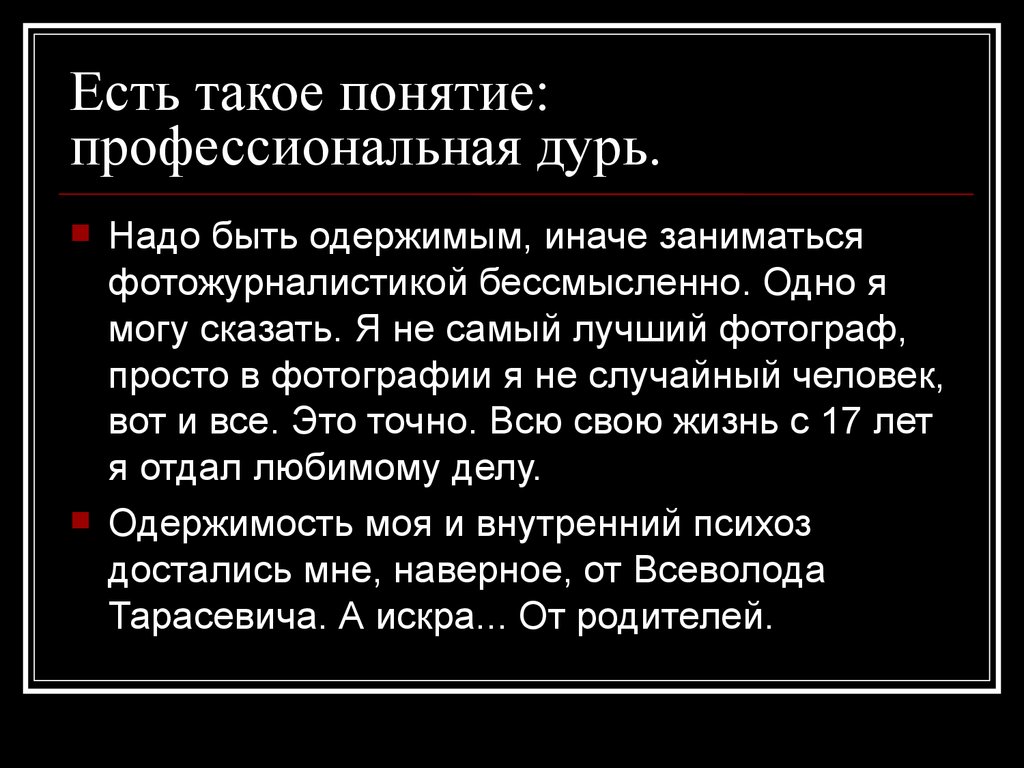 Есть такое понятие: профессиональная дурь.

Надо быть одержимым, иначе заниматься фотожурналистикой бессмысленно. Одно я могу сказать. Я не самый лучший фотограф, просто в фотографии я не случайный человек, вот и все. Это точно. Всю свою жизнь с 17 лет я отдал любимому делу.

Одержимость моя и внутренний психоз достались мне, наверное, от Всеволода Тарасевича. А искра... От родителей.